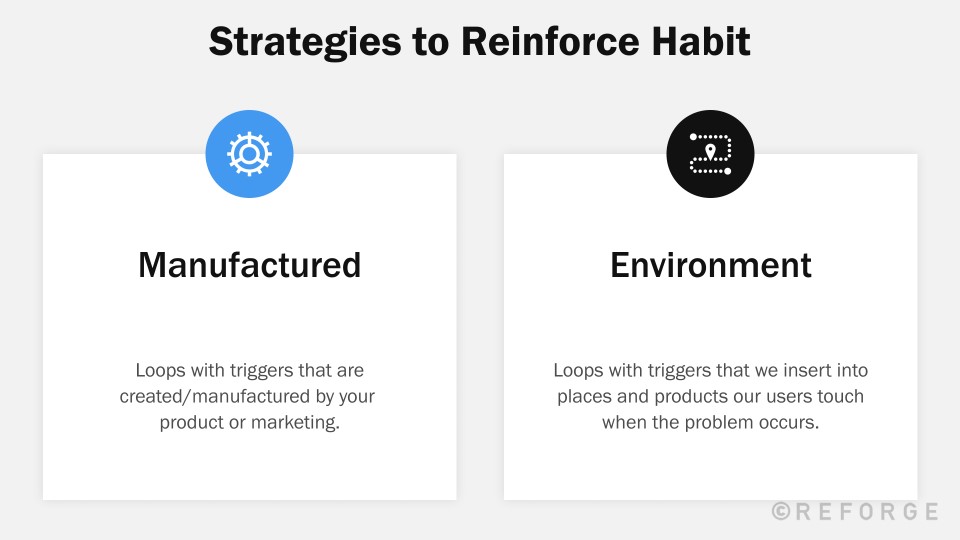 Strategies to Reinforce Habit

Manufactured

Loops with triggers that are created/manufactured by your product or marketing.

Environment

Loops with triggers that we insert into places and products our users touch when the problem occurs.

©REFORGE